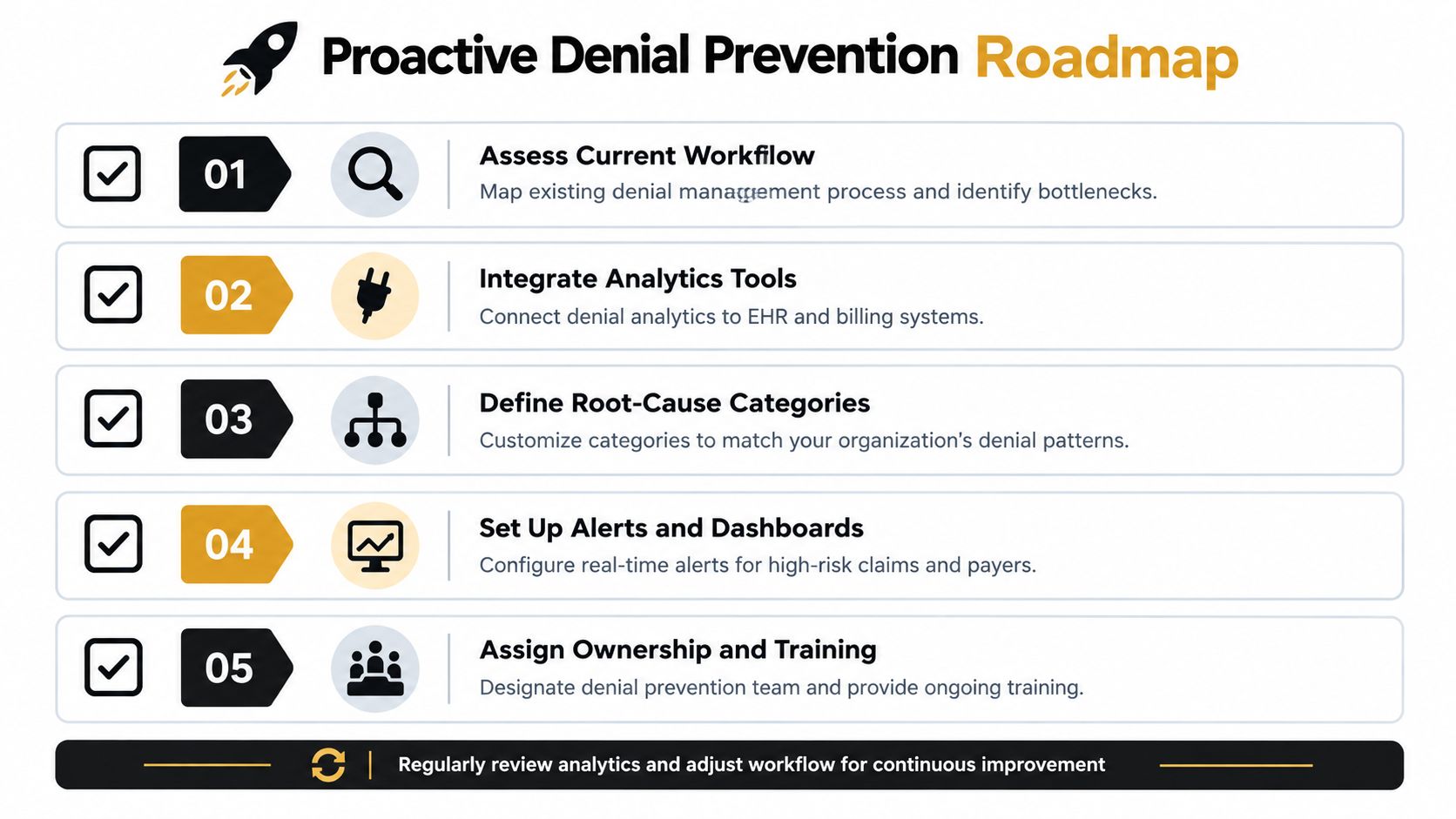 Proactive Denial Prevention Roadmap

01
Assess Current Workflow
Map existing denial management process and identify bottlenecks.

02
Integrate Analytics Tools
Connect denial analytics to EHR and billing systems.

03
Define Root-Cause Categories
Customize categories to match your organization's denial patterns.

04
Set Up Alerts and Dashboards
Configure real-time alerts for high-risk claims and payers.

05
Assign Ownership and Training
Designate denial prevention team and provide ongoing training.

Regularly review analytics and adjust workflow for continuous improvement